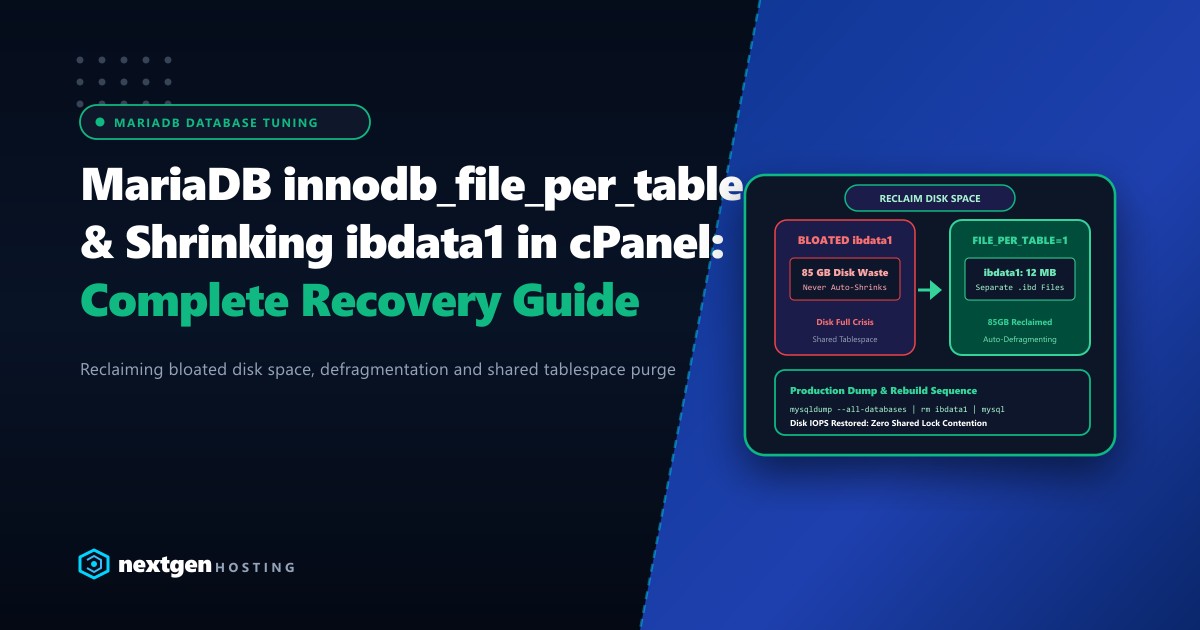 MARIADB DATABASE TUNING

MariaDB innodb_file_per_table & Shrinking ibdata1 in cPanel: Complete Recovery Guide

Reclaiming bloated disk space, defragmentation and shared tablespace purge

RECLAIM DISK SPACE

BLOATED ibdata1

85 GB Disk Waste
Never Auto-Shrinks

Disk Full Crisis
Shared Tablespace

FILE_PER_TABLE=1

ibdata1: 12 MB
Separate .ibd Files

85GB Reclaimed
Auto-Defragmenting

Production Dump & Rebuild Sequence
mysqldump --all-databases | rm ibdata1 | mysql
Disk IOPS Restored: Zero Shared Lock Contention

nextgen HOSTING